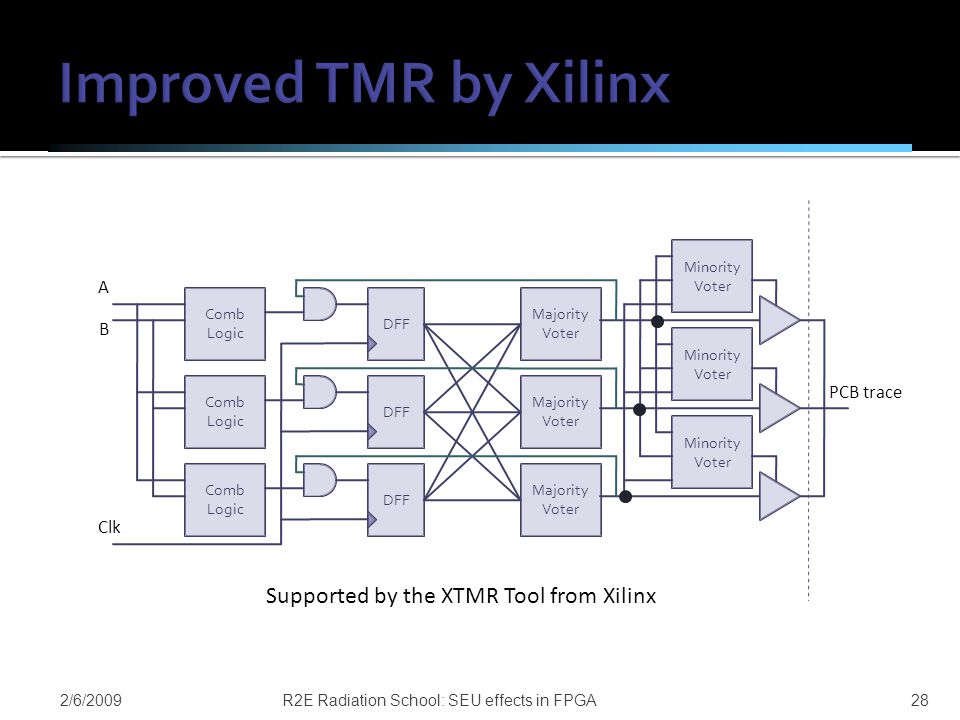 Improved TMR by Xilinx

A

B

Clk

Comb Logic

Comb Logic

Comb Logic

DFF

DFF

DFF

Majority Voter

Majority Voter

Majority Voter

Minority Voter

Minority Voter

Minority Voter

PCB trace

Supported by the XTMR Tool from Xilinx

2/6/2009

R2E Radiation School: SEU effects in FPGA

28